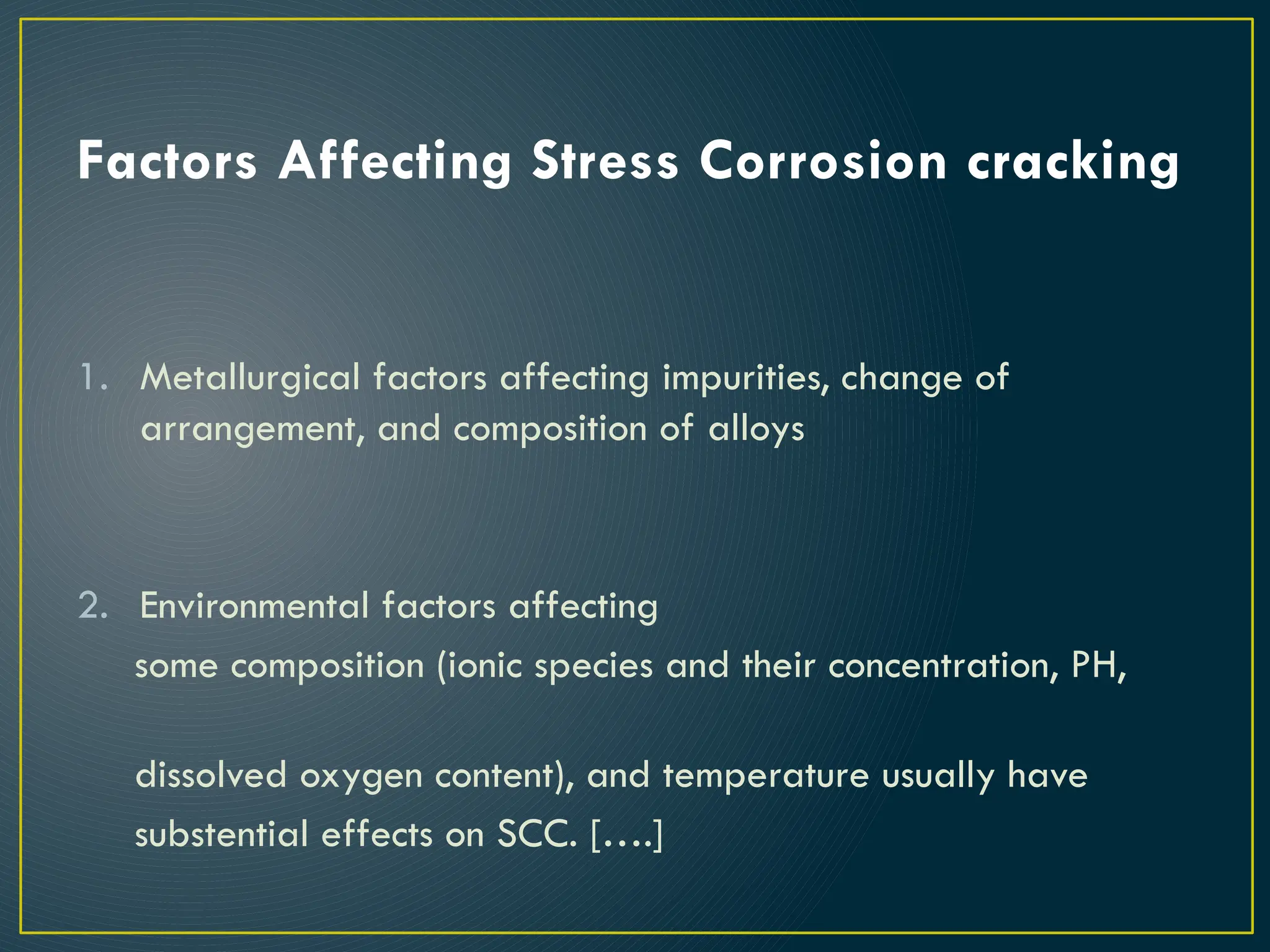 Factors Affecting Stress Corrosion cracking

1. Metallurgical factors affecting impurities, change of arrangement, and composition of alloys

2. Environmental factors affecting
some composition (ionic species and their concentration, PH,

dissolved oxygen content), and temperature usually have substential effects on SCC. [….]